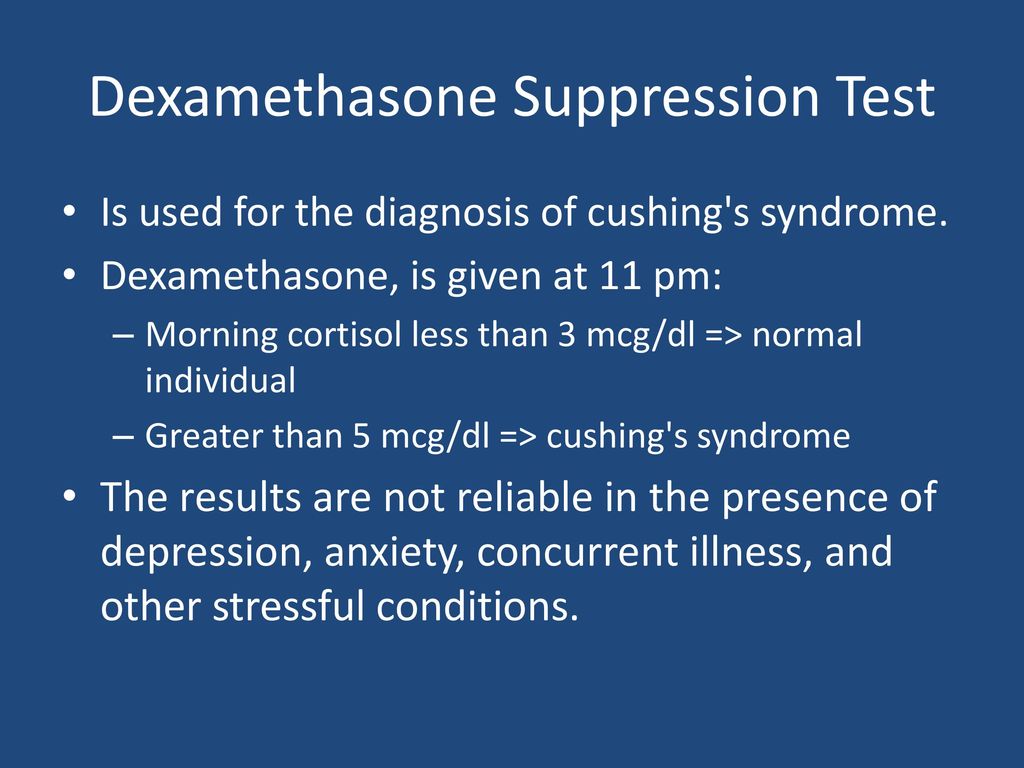 Dexamethasone Suppression Test

• Is used for the diagnosis of cushing's syndrome.
• Dexamethasone, is given at 11 pm:
– Morning cortisol less than 3 mcg/dl => normal individual
– Greater than 5 mcg/dl => cushing's syndrome
• The results are not reliable in the presence of depression, anxiety, concurrent illness, and other stressful conditions.